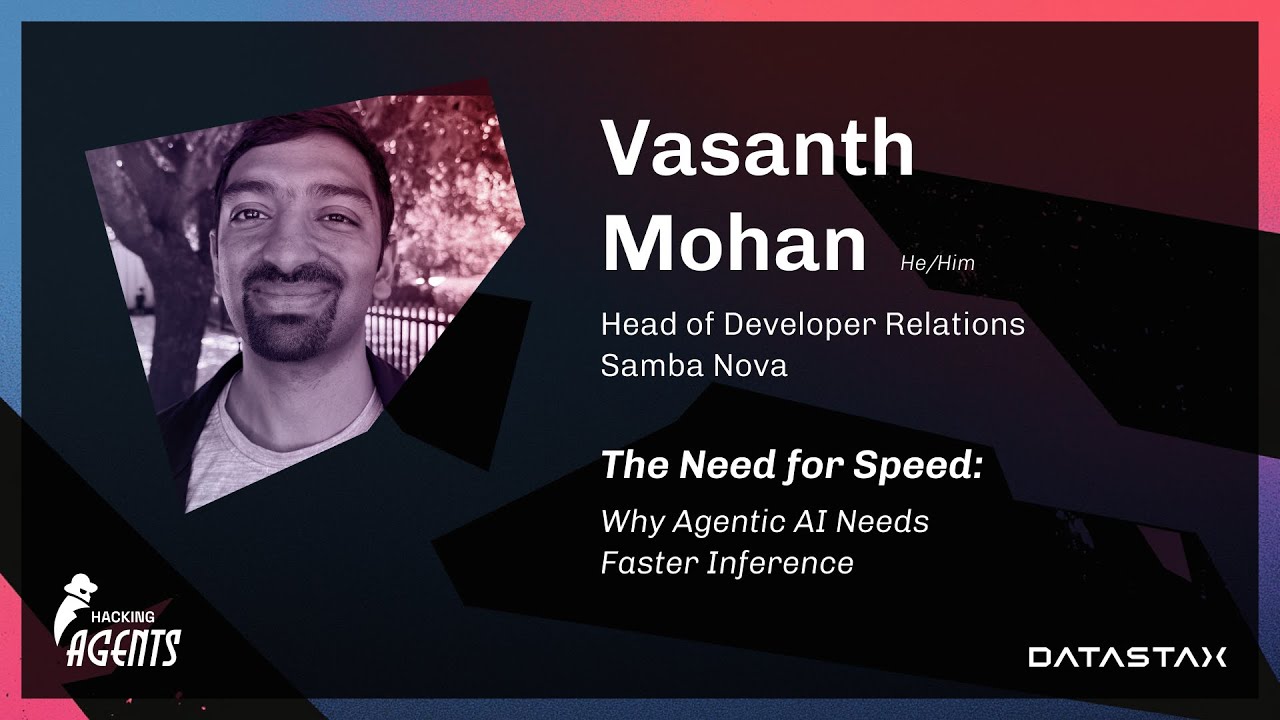 Vasanth Mohan He/Him

Head of Developer Relations
Samba Nova

The Need for Speed:

Why Agentic AI Needs Faster Inference

HACKING AGENTS

DATASTAX